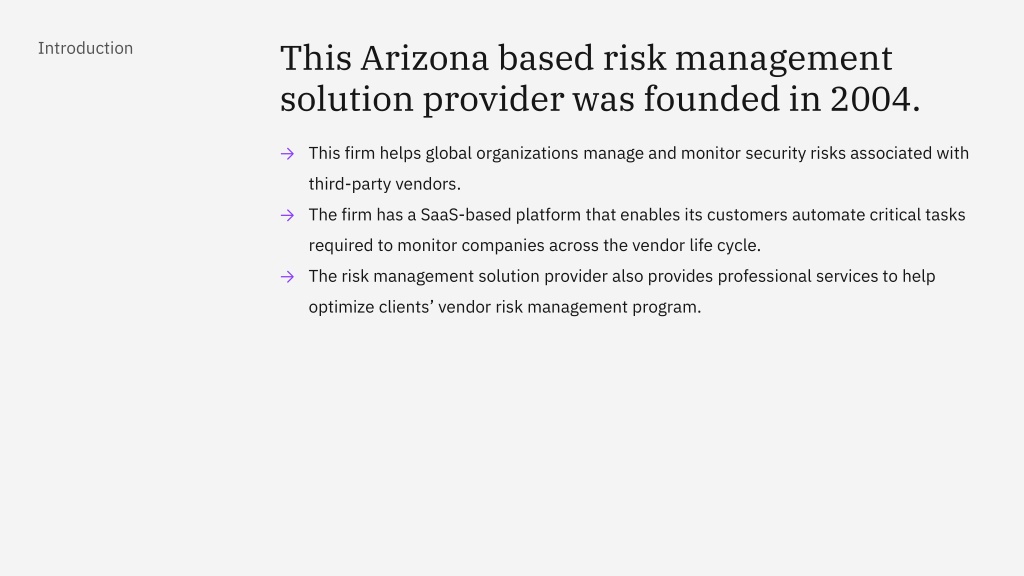 Introduction

This Arizona based risk management solution provider was founded in 2004.

→ This firm helps global organizations manage and monitor security risks associated with third-party vendors.
→ The firm has a SaaS-based platform that enables its customers automate critical tasks required to monitor companies across the vendor life cycle.
→ The risk management solution provider also provides professional services to help optimize clients’ vendor risk management program.